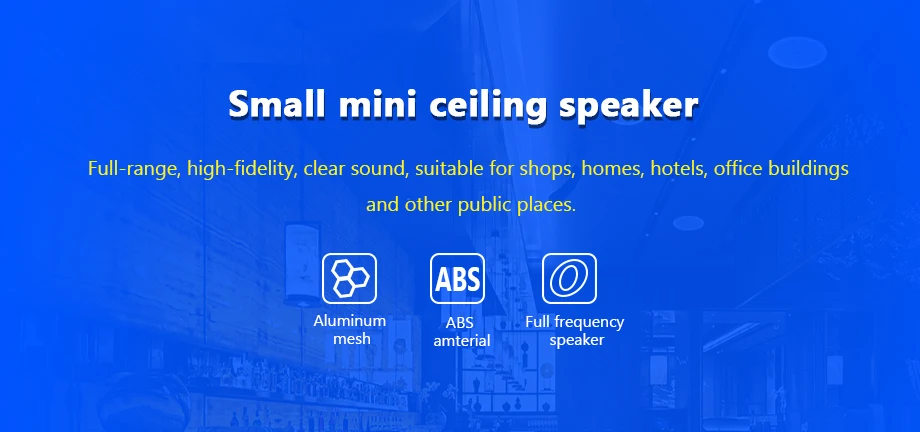 Small mini ceiling speaker

Full-range, high-fidelity, clear sound, suitable for shops, homes, hotels, office buildings and other public places.

Aluminum
mesh

ABS

ABS
amterial

Full frequency
speaker